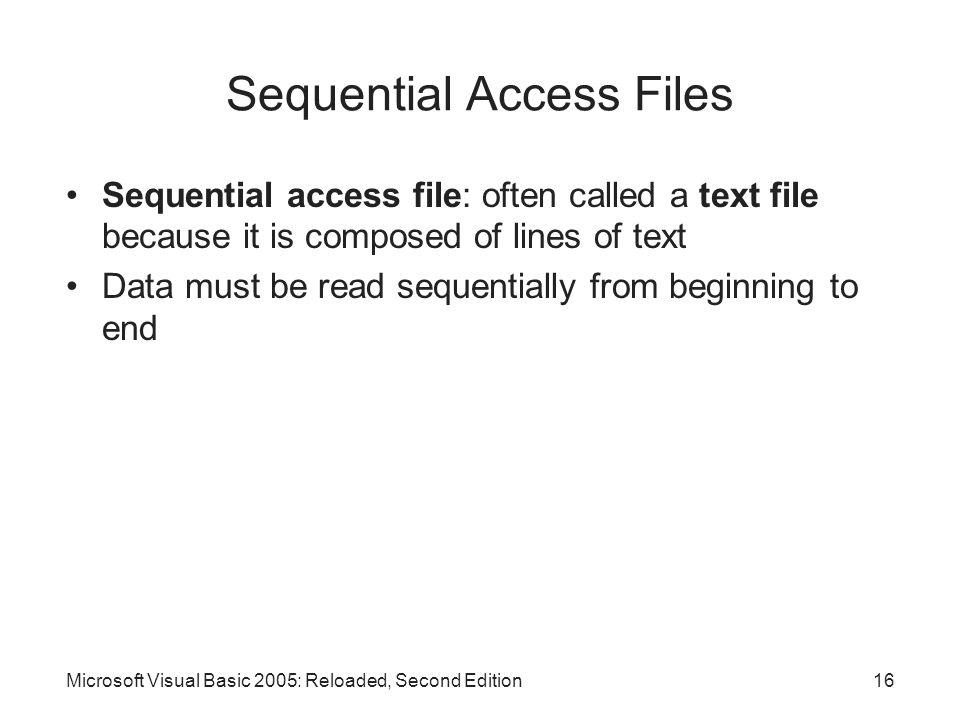 Sequential Access Files

• Sequential access file: often called a text file because it is composed of lines of text

• Data must be read sequentially from beginning to end

Microsoft Visual Basic 2005: Reloaded, Second Edition

16